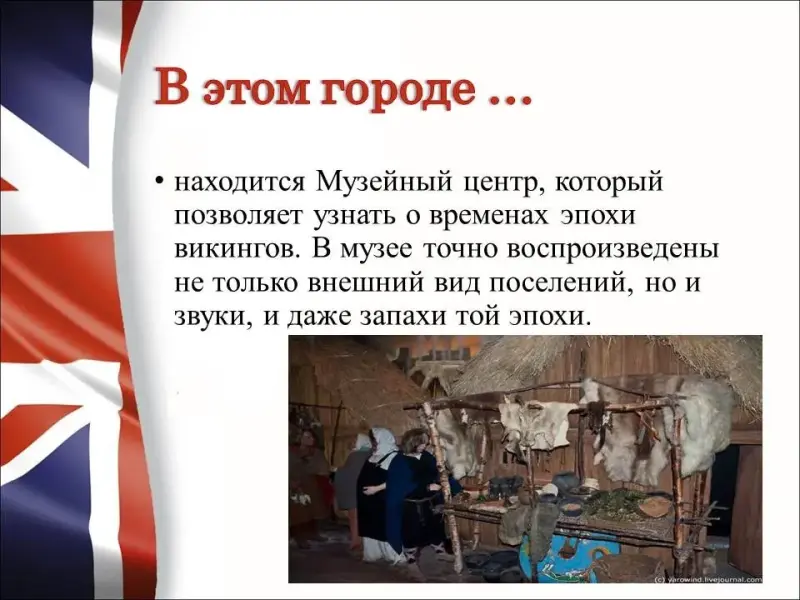 В этом городе …

• находится Музейный центр, который позволяет узнать о временах эпохи викингов. В музее точно воспроизведены не только внешний вид поселений, но и звуки, и даже запахи той эпохи.

(c) yarowind.livejournal.com